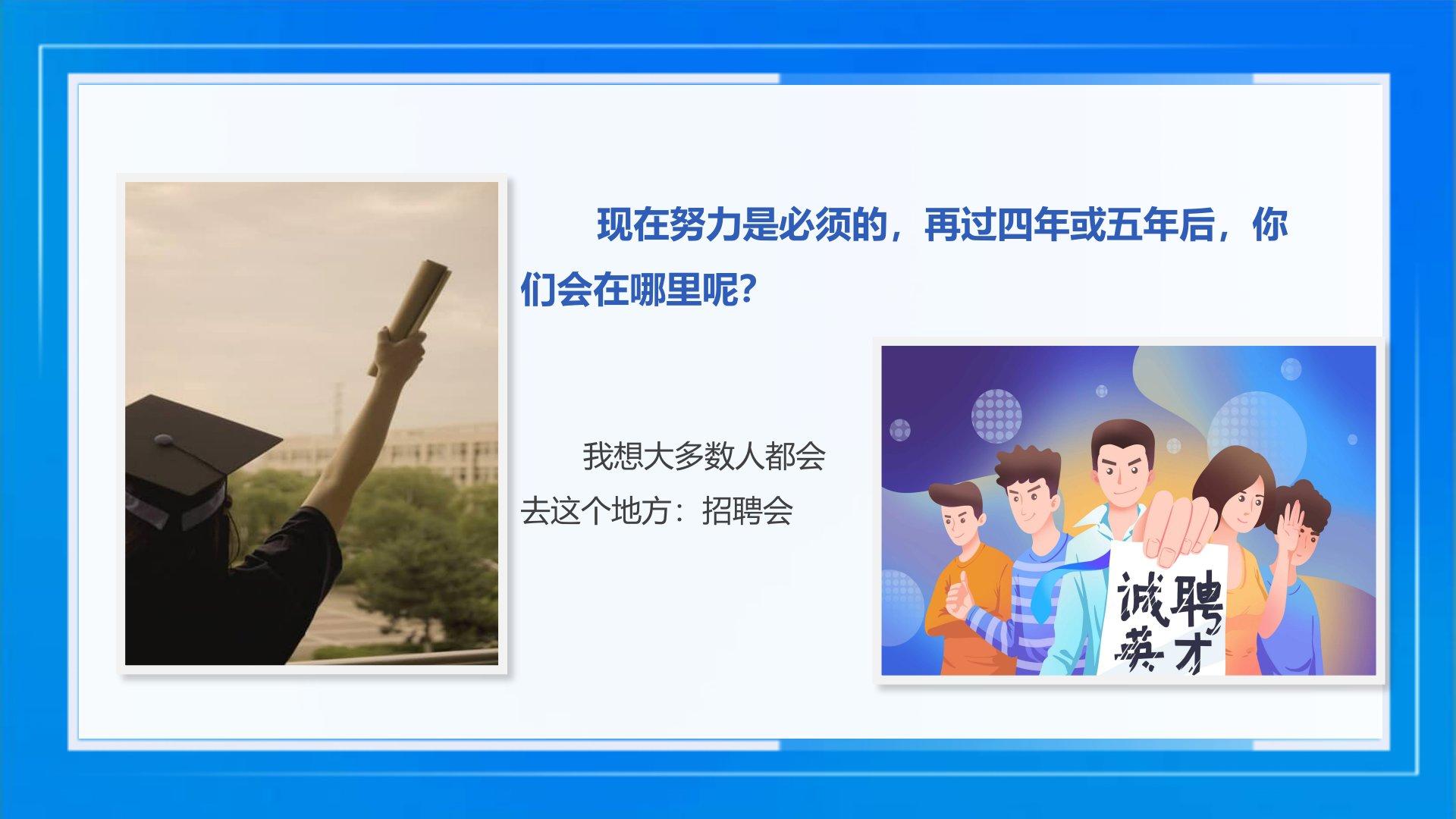 现在努力是必须的，再过四年或五年后，你们会在哪里呢？

我想大多数人都会去这个地方：招聘会

诚聘英才